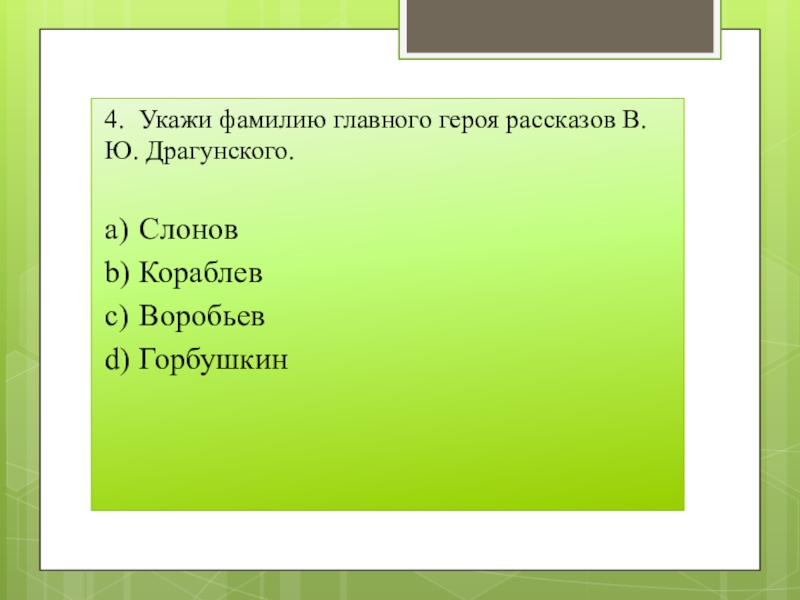 4. Укажи фамилию главного героя рассказов В. Ю. Драгунского.

a) Слонов
b) Кораблев
c) Воробьев
d) Горбушкин